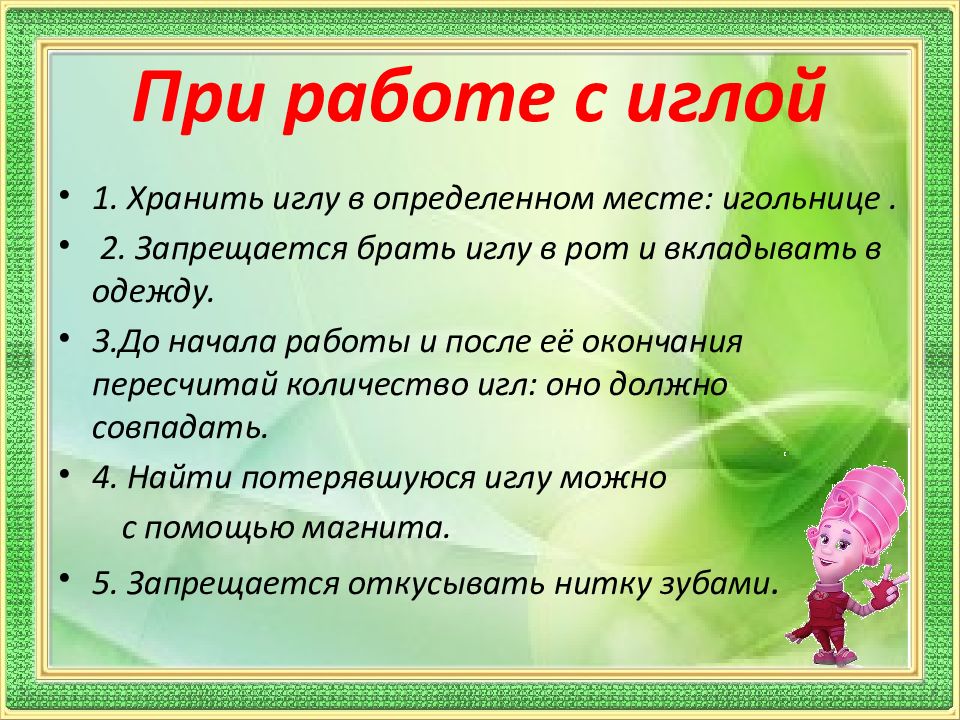 При работе с иглой

• 1. Хранить иглу в определенном месте: игольнице .
• 2. Запрещается брать иглу в рот и вкладывать в одежду.
• 3.До начала работы и после её окончания пересчитай количество игл: оно должно совпадать.
• 4. Найти потерявшуюся иглу можно с помощью магнита.
• 5. Запрещается откусывать нитку зубами.